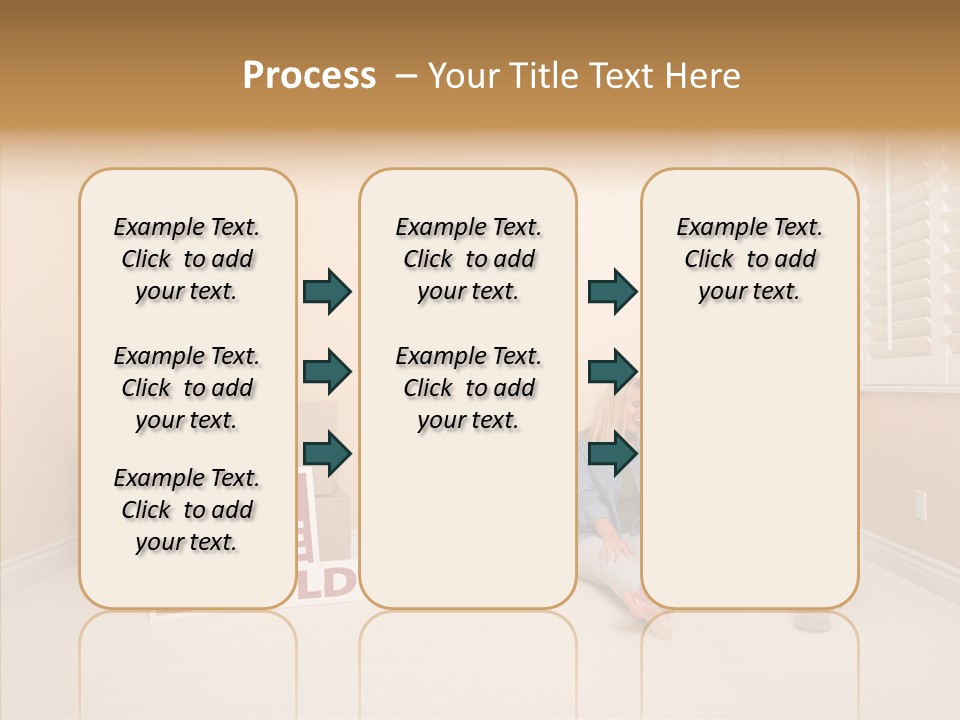 Process – Your Title Text Here

Example Text. Click to add your text.

Example Text. Click to add your text.

Example Text. Click to add your text.

Example Text. Click to add your text.

Example Text. Click to add your text.

Example Text. Click to add your text.

LD